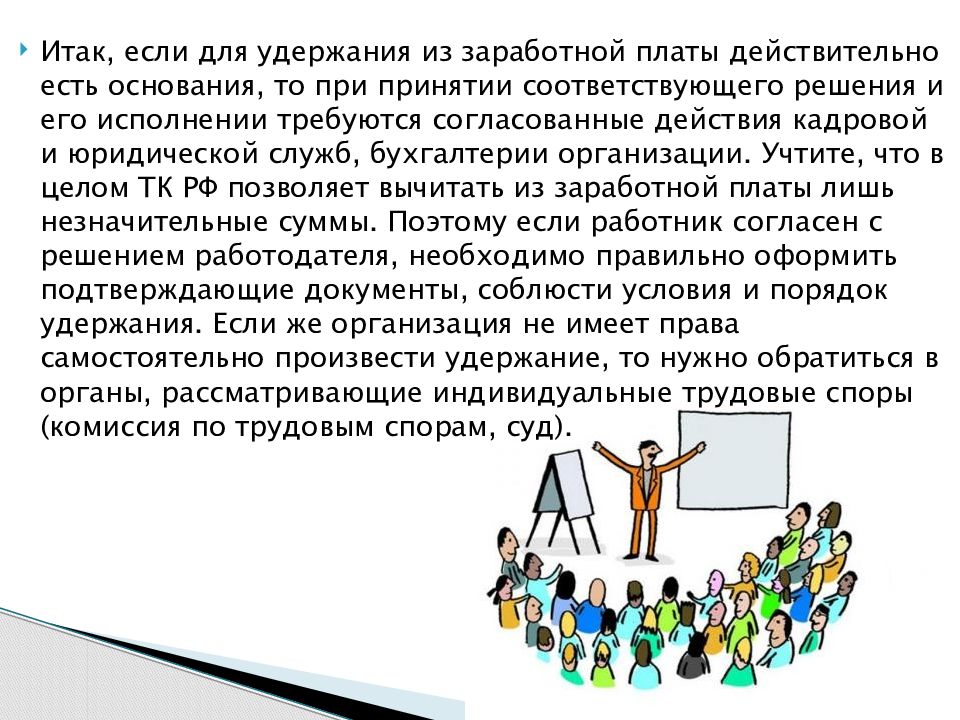 Итак, если для удержания из заработной платы действительно есть основания, то при принятии соответствующего решения и его исполнении требуются согласованные действия кадровой и юридической служб, бухгалтерии организации. Учтите, что в целом ТК РФ позволяет вычитать из заработной платы лишь незначительные суммы. Поэтому если работник согласен с решением работодателя, необходимо правильно оформить подтверждающие документы, соблюсти условия и порядок удержания. Если же организация не имеет права самостоятельно произвести удержание, то нужно обратиться в органы, рассматривающие индивидуальные трудовые споры (комиссия по трудовым спорам, суд).